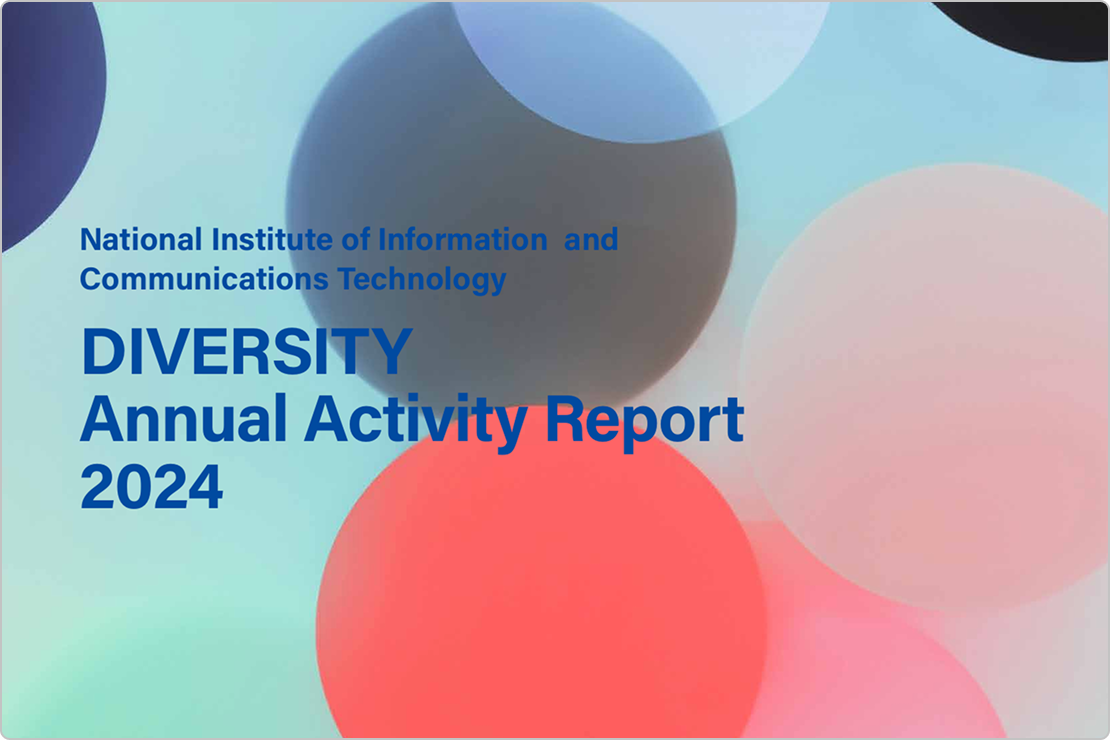 National Institute of Information and Communications Technology

DIVERSITY
Annual Activity Report
2024